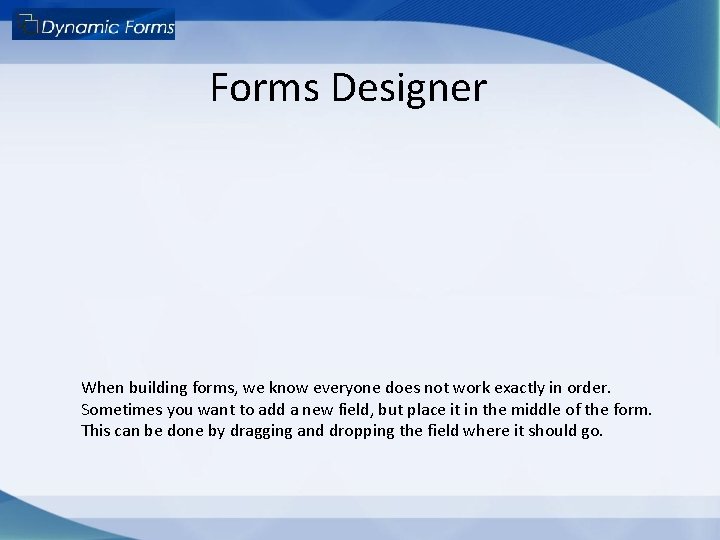 Dynamic Forms

Forms Designer

When building forms, we know everyone does not work exactly in order. Sometimes you want to add a new field, but place it in the middle of the form. This can be done by dragging and dropping the field where it should go.